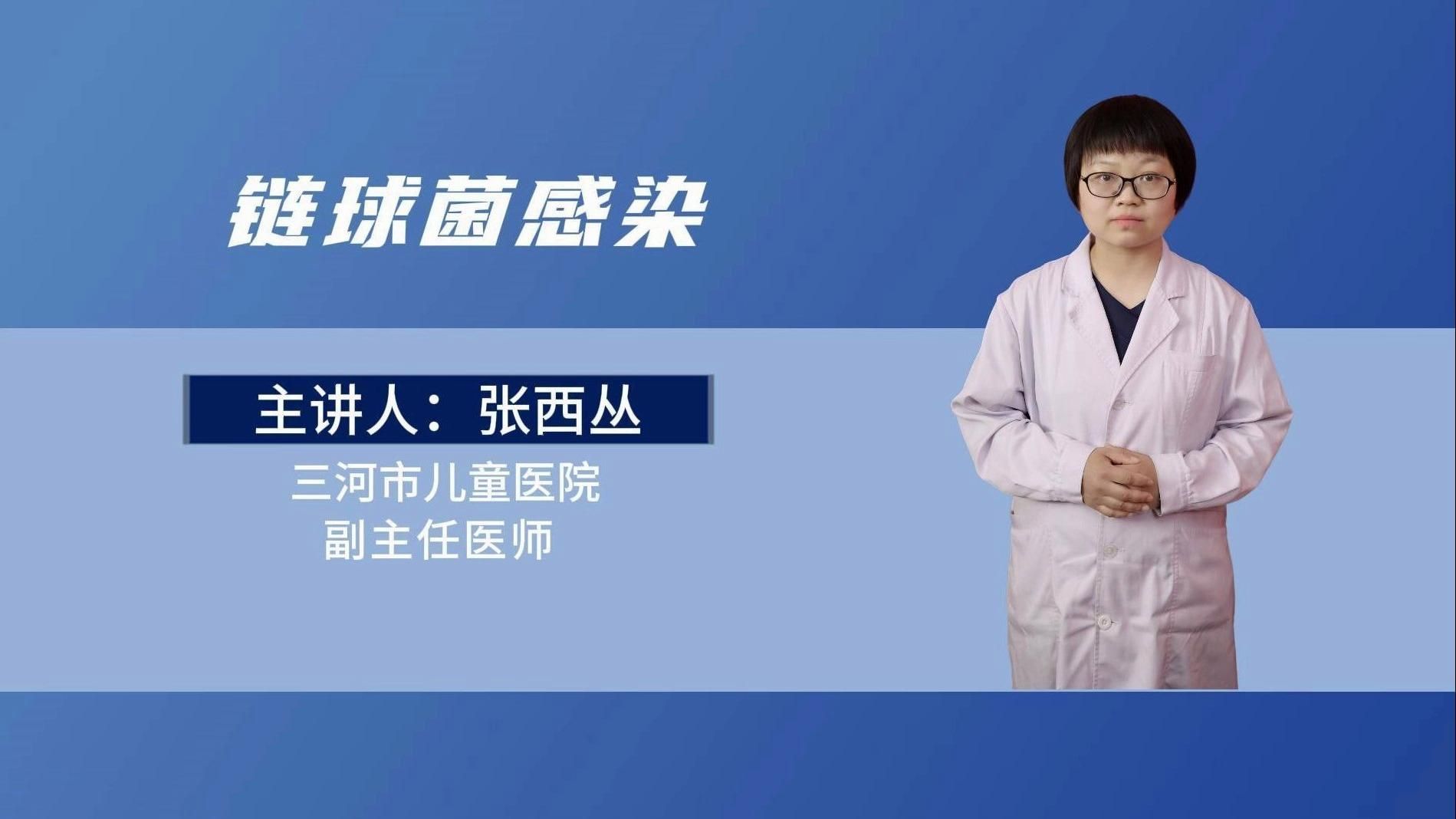 链球菌感染

主讲人：张西丛

三河市儿童医院
副主任医师